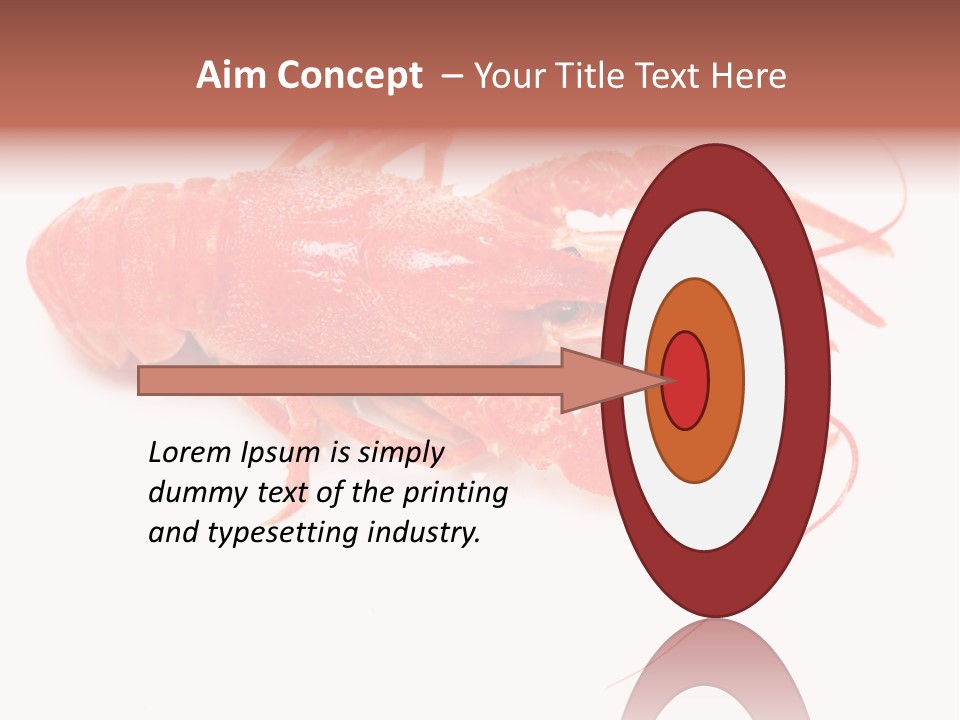 Aim Concept – Your Title Text Here

Lorem Ipsum is simply dummy text of the printing and typesetting industry.